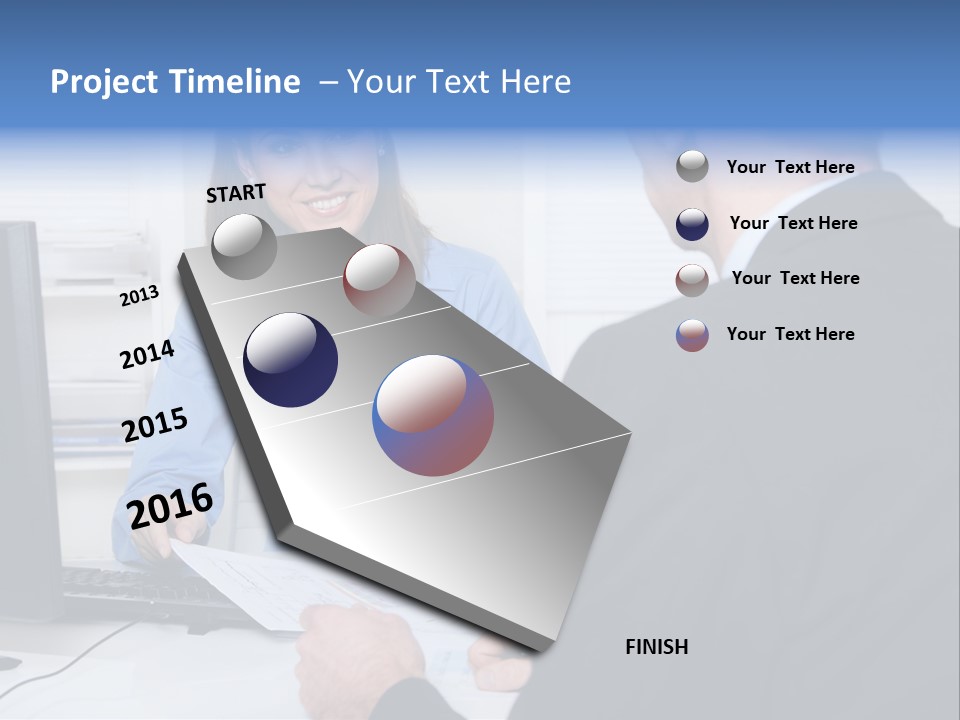 Project Timeline – Your Text Here

START

2013

2014

2015

2016

Your Text Here

Your Text Here

Your Text Here

Your Text Here

FINISH